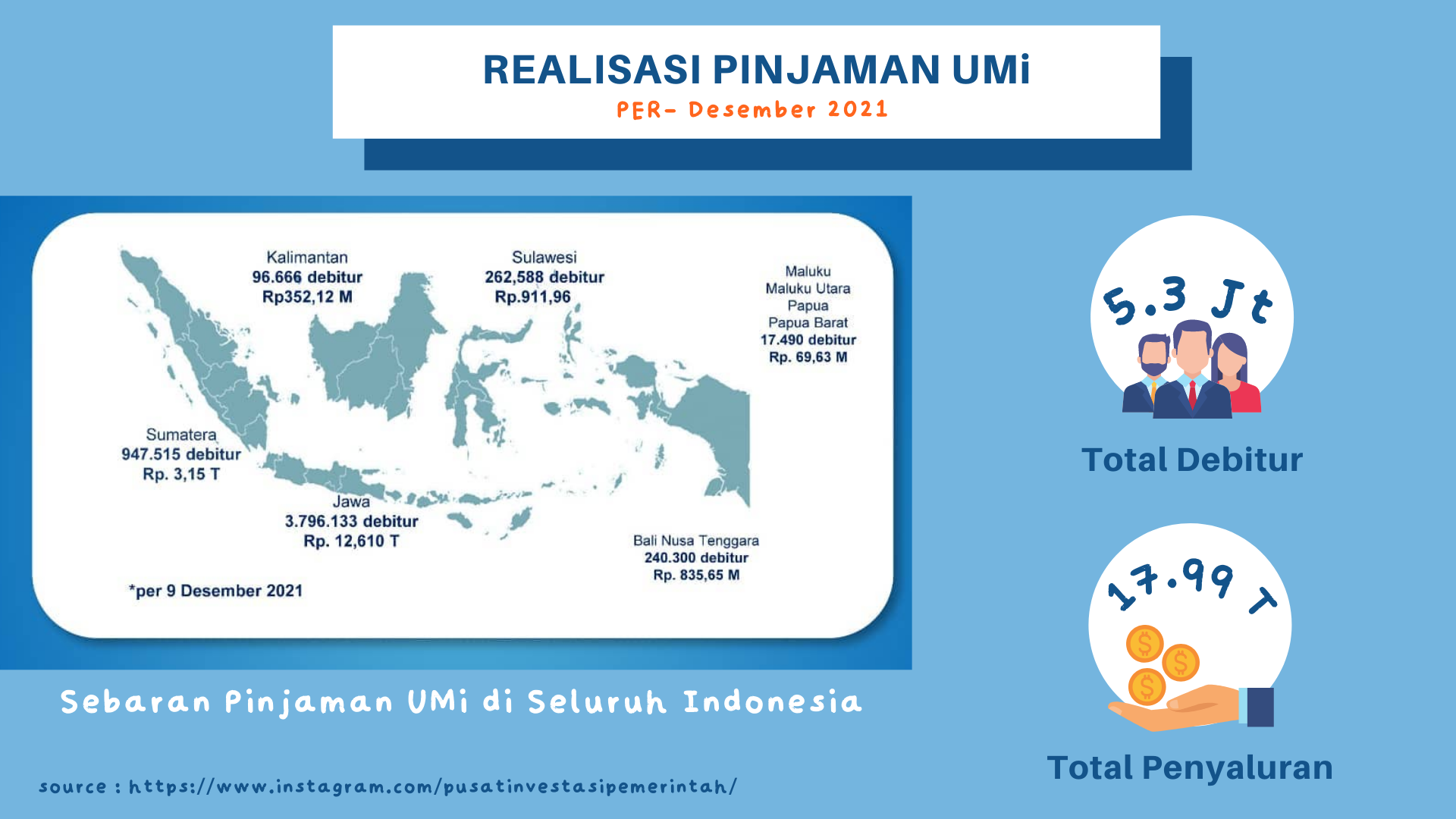 REALISASI PINJAMAN UMi
PER- Desember 2021

Kalimantan
96.666 debitur
Rp352,12 M

Sulawesi
262,588 debitur
Rp.911,96

Maluku
Maluku Utara
Papua
Papua Barat
17.490 debitur
Rp. 69,63 M

Sumatera
947.515 debitur
Rp. 3,15 T

Jawa
3.796.133 debitur
Rp. 12,610 T

Bali Nusa Tenggara
240.300 debitur
Rp. 835,65 M

*per 9 Desember 2021

Sebaran Pinjaman UMi di Seluruh Indonesia

5.3 Jt

Total Debitur

17.99 T

Total Penyaluran

source : https://www.instagram.com/pusatinvestasipemerintah/